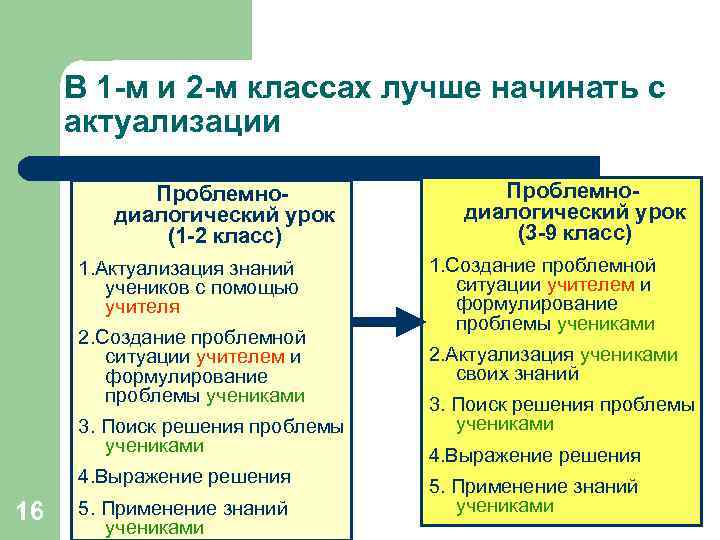 В 1-м и 2-м классах лучше начинать с актуализации

Проблемно-диалогический урок (1-2 класс)

1.Актуализация знаний учеников с помощью учителя

2.Создание проблемной ситуации учителем и формулирование проблемы учениками

3. Поиск решения проблемы учениками

4.Выражение решения

5. Применение знаний учениками

Проблемно-диалогический урок (3-9 класс)

1.Создание проблемной ситуации учителем и формулирование проблемы учениками

2.Актуализация учениками своих знаний

3. Поиск решения проблемы учениками

4.Выражение решения

5. Применение знаний учениками

16